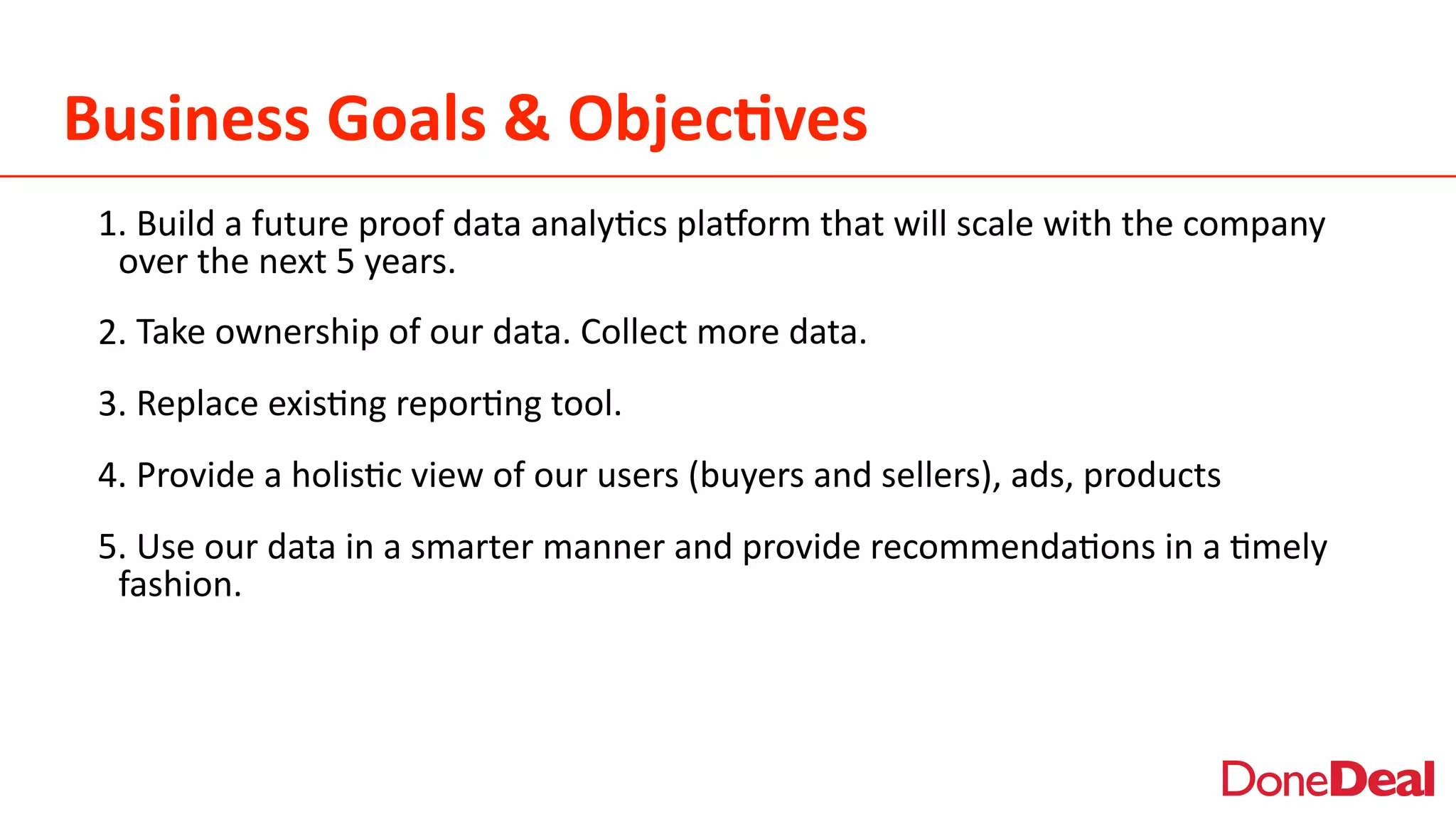 Business Goals & Objectives

1. Build a future proof data analytics platform that will scale with the company over the next 5 years.

2. Take ownership of our data. Collect more data.

3. Replace existing reporting tool.

4. Provide a holistic view of our users (buyers and sellers), ads, products

5. Use our data in a smarter manner and provide recommendations in a timely fashion.

DoneDeal